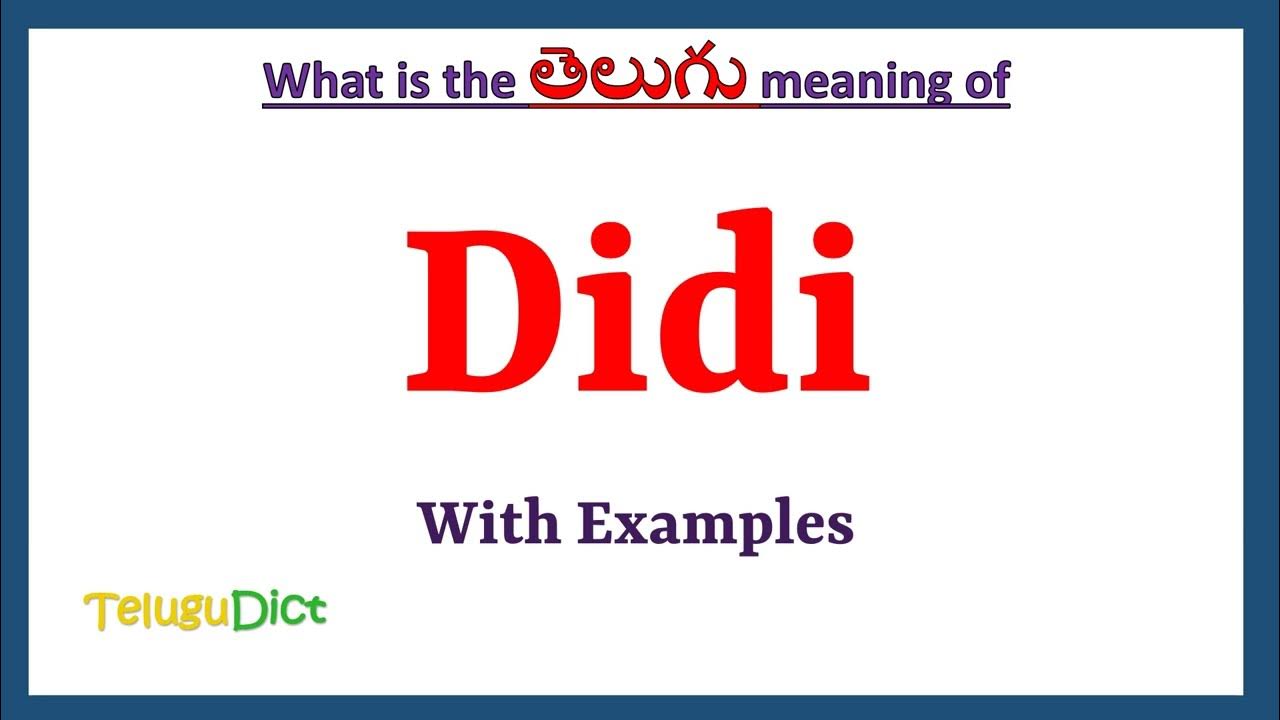 What is the తెలుగు meaning of

Didi

With Examples

TeluguDict